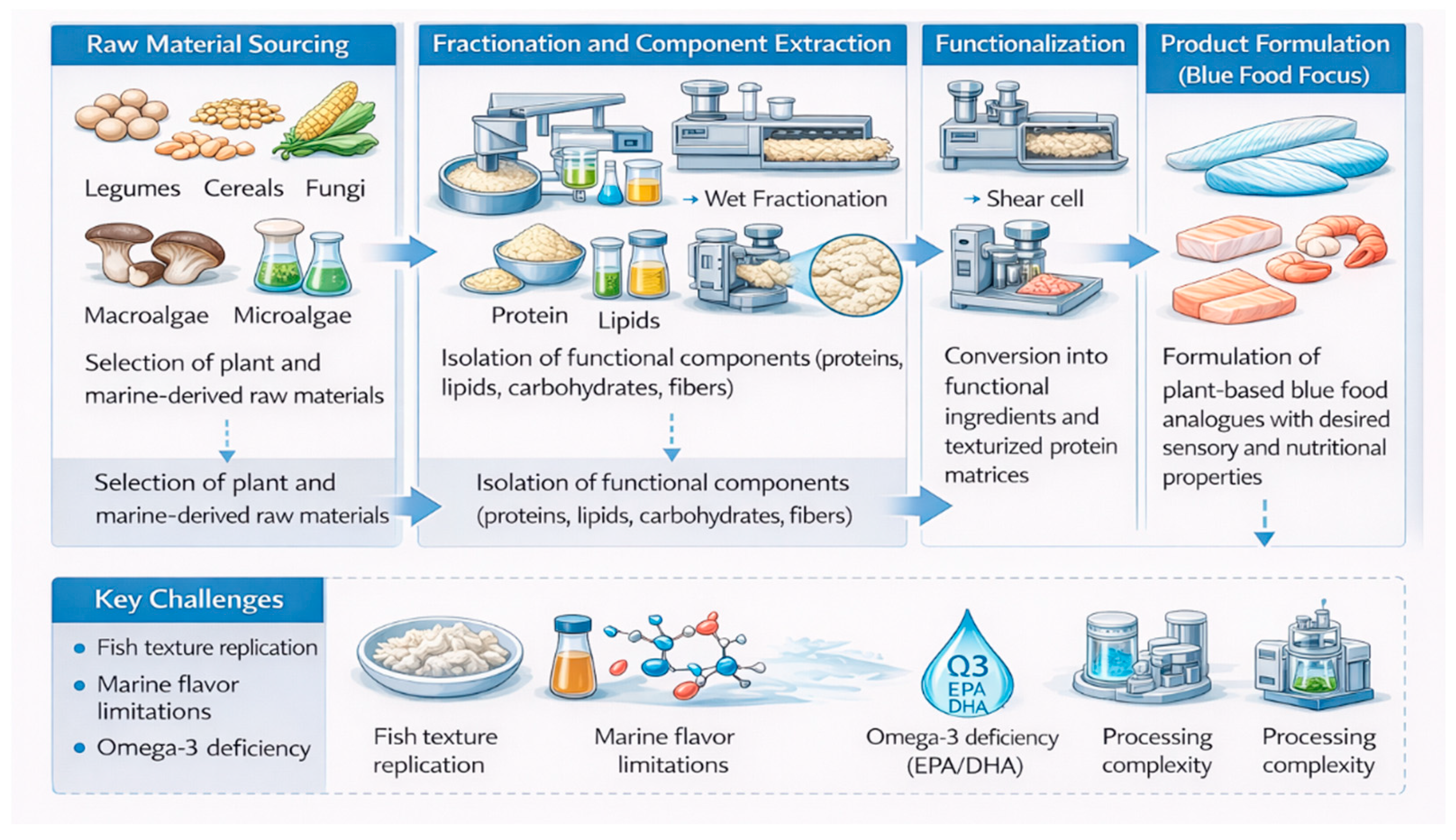 Raw Material Sourcing

Legumes Cereals Fungi

Macroalgae Microalgae

Selection of plant and marine-derived raw materials

Selection of plant and marine-derived raw materials

Fractionation and Component Extraction

→ Wet Fractionation

Protein Lipids

Isolation of functional components (proteins, lipids, carbohydrates, fibers)

Isolation of functional components (proteins, lipids, carbohydrates, fibers)

Functionalization

→ Shear cell

Conversion into functional ingredients and texturized protein matrices

Product Formulation (Blue Food Focus)

Formulation of plant-based blue food analogues with desired sensory and nutritional properties

Key Challenges

• Fish texture replication
• Marine flavor limitations
• Omega-3 deficiency

Fish texture replication

Marine flavor limitations

Ω3 EPA DHA

Omega-3 deficiency (EPA/DHA)

Processing complexity

Processing complexity